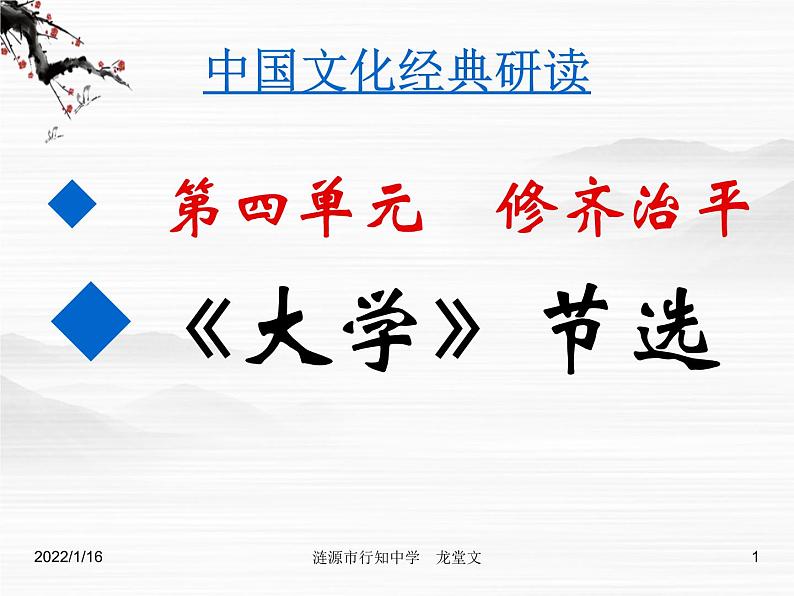 中国文化经典研读

第四单元 修齐治平

《大学》节选

2022/1/16

涟源市行知中学 龙堂文

1